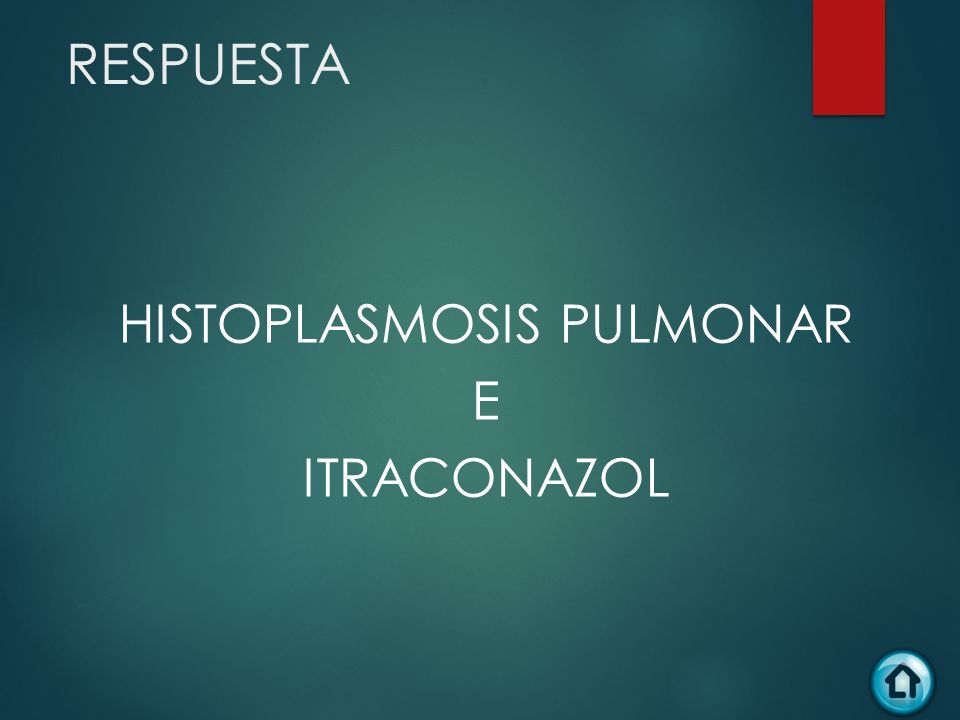 RESPUESTA

HISTOPLASMOSIS PULMONAR
E
ITRACONAZOL